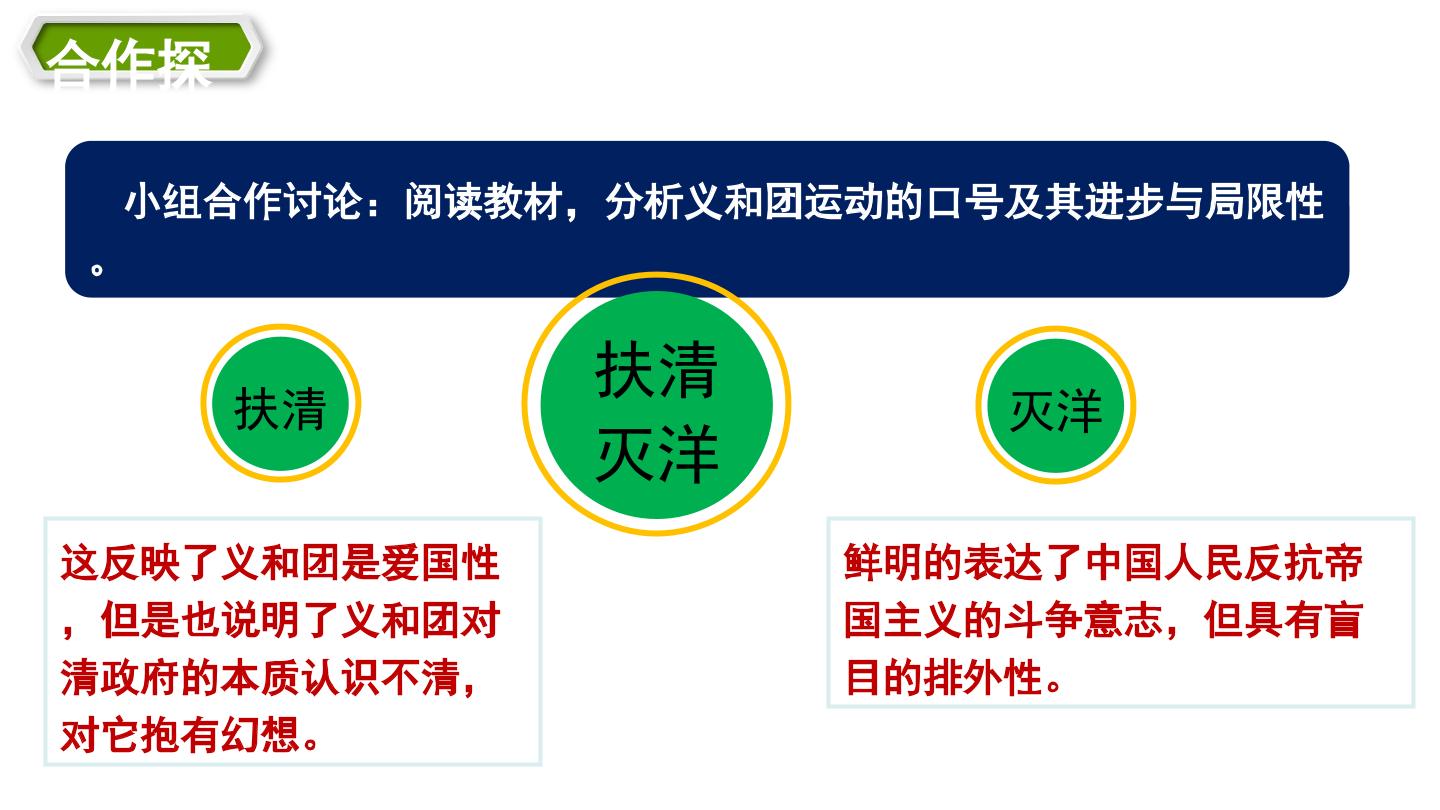 合作探

小组合作讨论：阅读教材，分析义和团运动的口号及其进步与局限性。

扶清

扶清灭洋

灭洋

这反映了义和团是爱国性，但是也说明了义和团对清政府的本质认识不清，对它抱有幻想。

鲜明的表达了中国人民反抗帝国主义的斗争意志，但具有盲目的排外性。